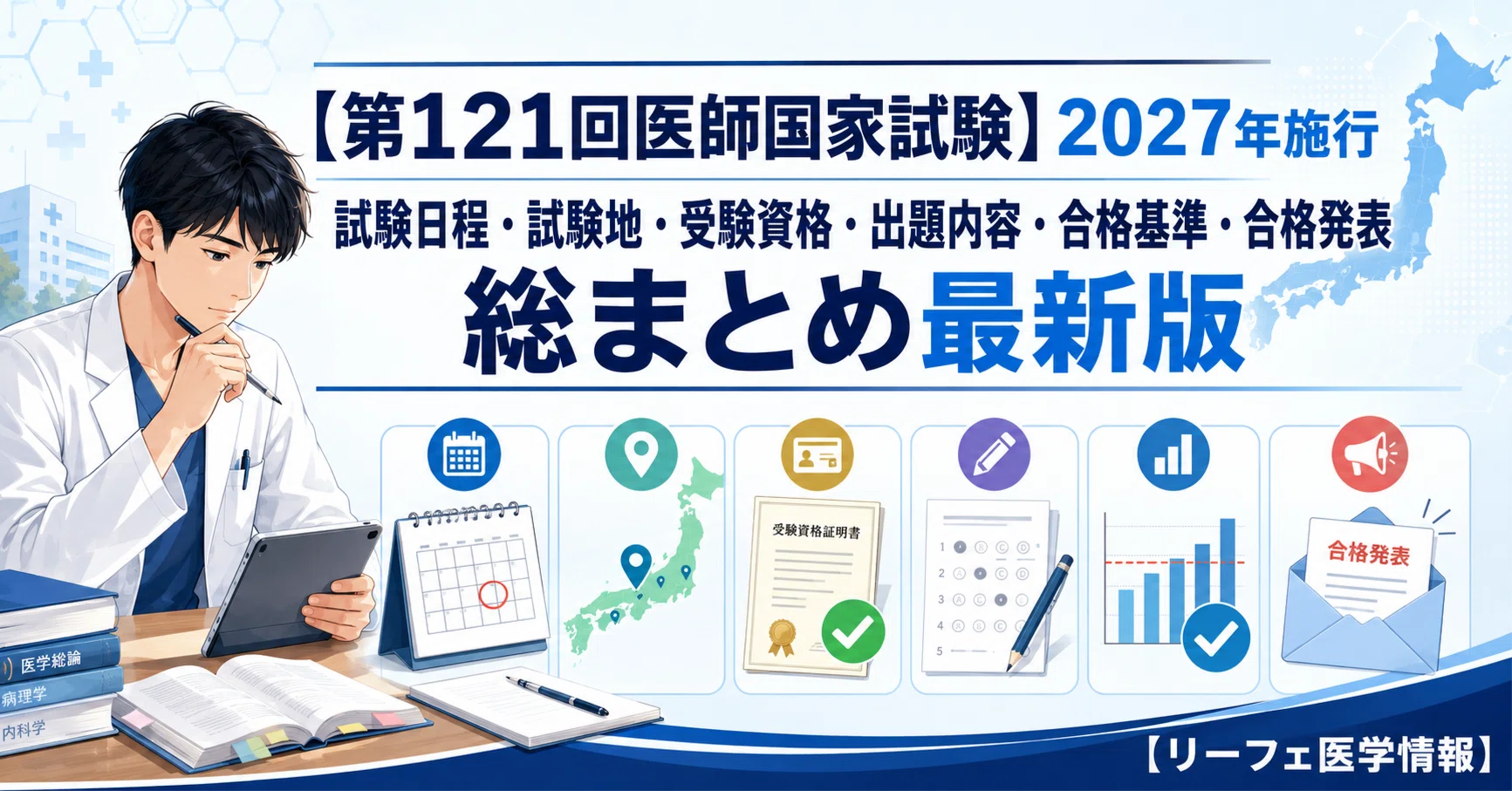 【第121回医師国家試験】2027年施行

試験日程・試験地・受験資格・出題内容・合格基準・合格発表

総まとめ最新版

受験資格証明書

1
2
3
4
5

合格発表

医学総論
病理学
内科学

【リーフェ医学情報】